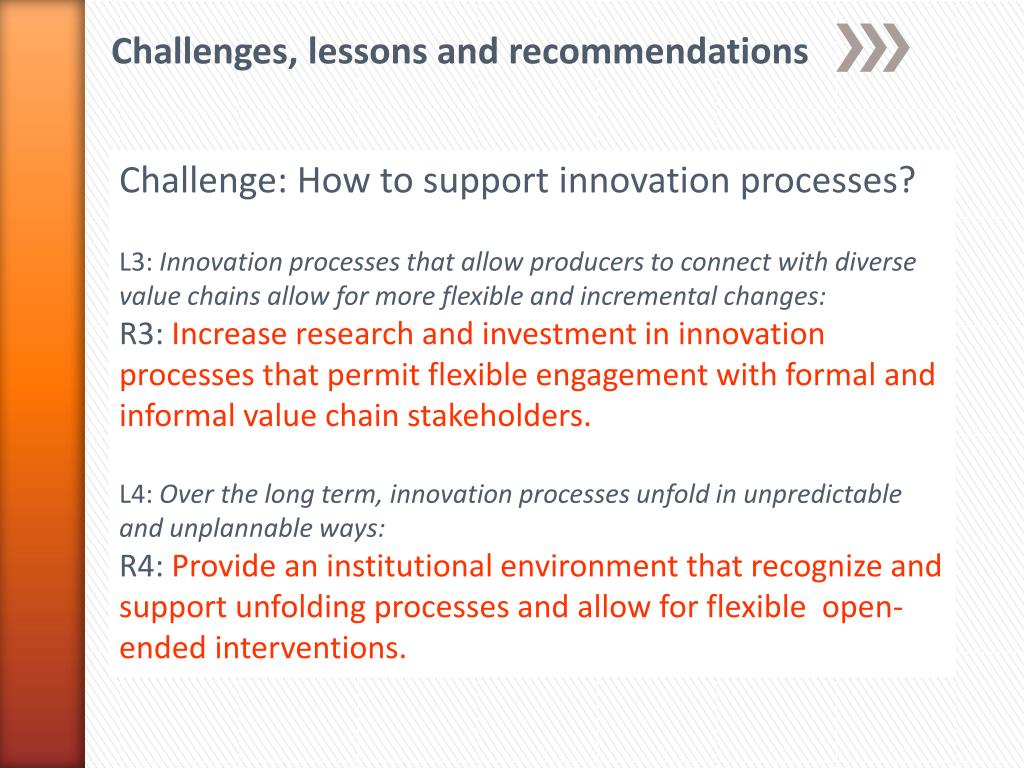 Challenges, lessons and recommendations

Challenge: How to support innovation processes?

L3: Innovation processes that allow producers to connect with diverse value chains allow for more flexible and incremental changes:
R3: Increase research and investment in innovation processes that permit flexible engagement with formal and informal value chain stakeholders.

L4: Over the long term, innovation processes unfold in unpredictable and unplannable ways:
R4: Provide an institutional environment that recognize and support unfolding processes and allow for flexible open-ended interventions.